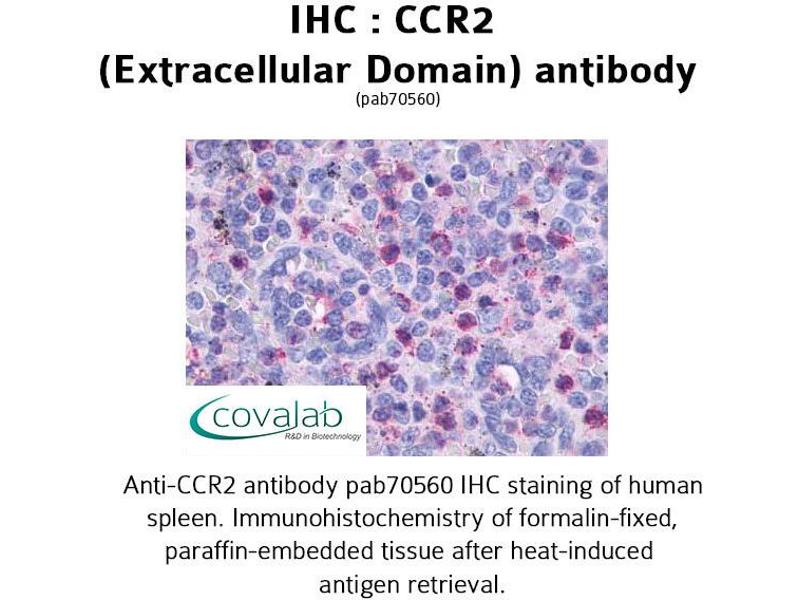 IHC : CCR2
(Extracellular Domain) antibody
(pab70560)

covalab
R&D in Biotechnology

Anti-CCR2 antibody pab70560 IHC staining of human spleen. Immunohistochemistry of formalin-fixed, paraffin-embedded tissue after heat-induced antigen retrieval.